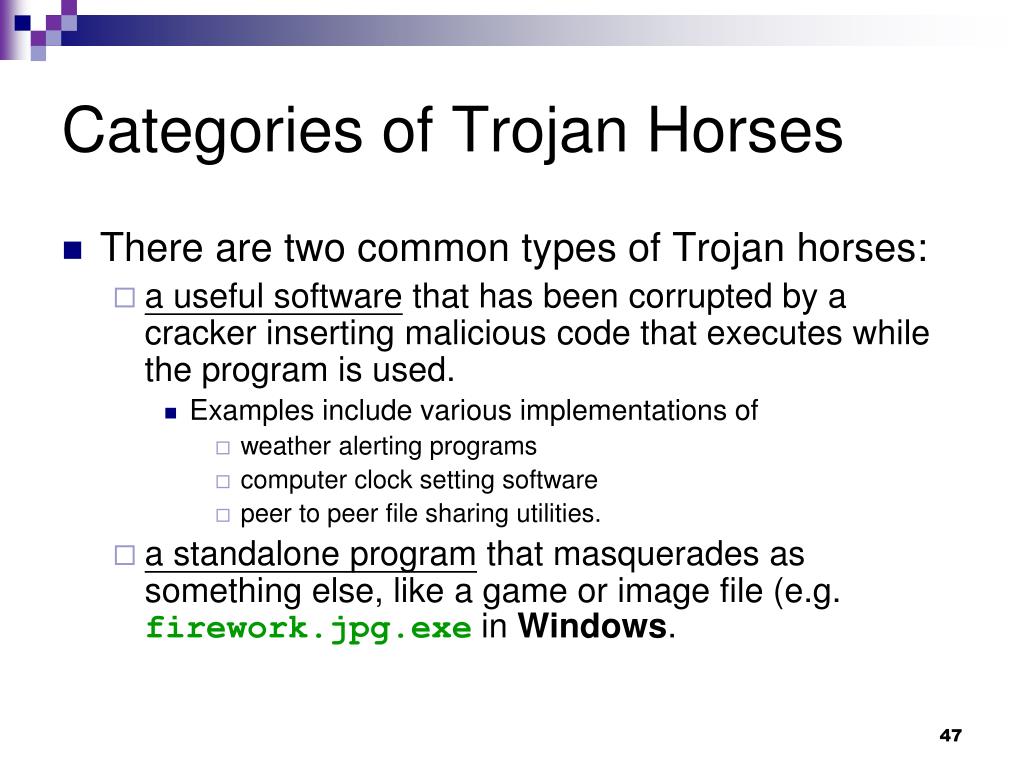 Categories of Trojan Horses

There are two common types of Trojan horses:

a useful software that has been corrupted by a cracker inserting malicious code that executes while the program is used.

Examples include various implementations of

weather alerting programs

computer clock setting software

peer to peer file sharing utilities.

a standalone program that masquerades as something else, like a game or image file (e.g. firework.jpg.exe in Windows.

47